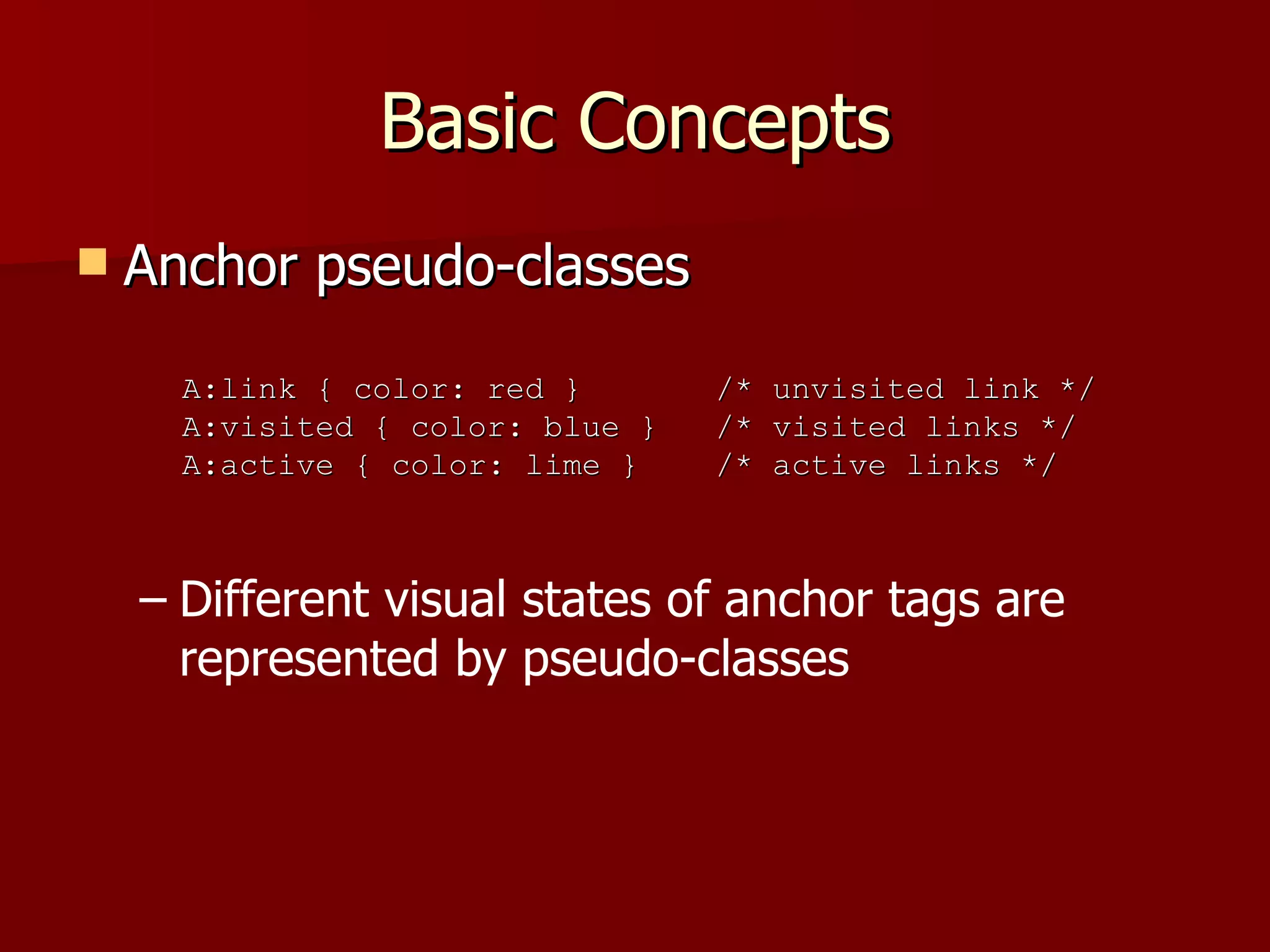 Basic Concepts

Anchor pseudo-classes

A:link { color: red }          /* unvisited link */
A:visited { color: blue }     /* visited links */
A:active { color: lime }      /* active links */

– Different visual states of anchor tags are represented by pseudo-classes